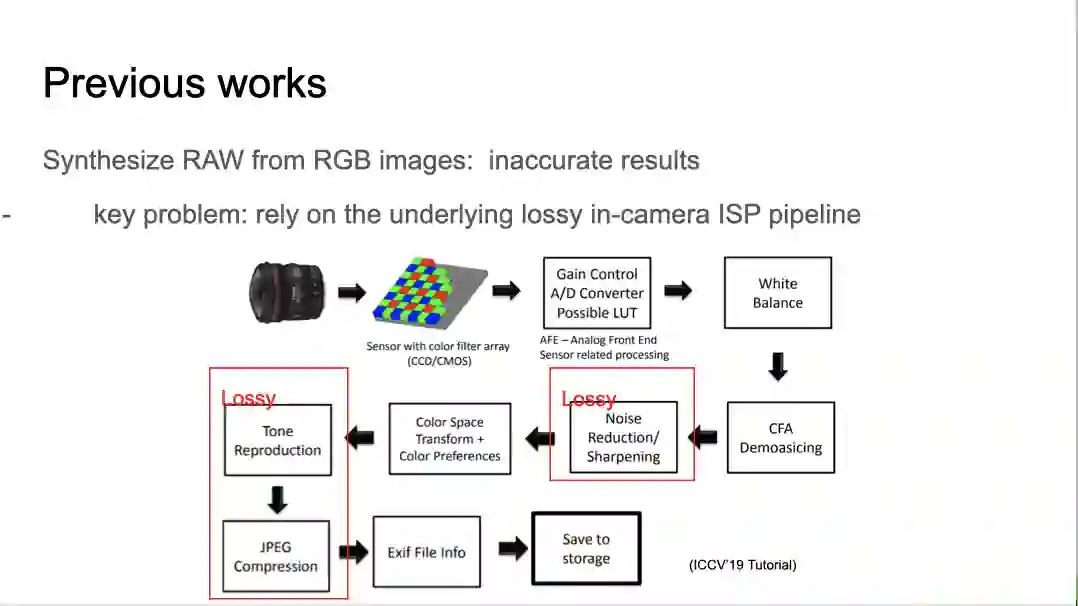 Previous works

Synthesize RAW from RGB images: inaccurate results

- key problem: rely on the underlying lossy in-camera ISP pipeline

Sensor with color filter array (CCD/CMOS)

Gain Control A/D Converter Possible LUT

AFE – Analog Front End Sensor related processing

White Balance

CFA Demoasicing

Lossy

Noise Reduction/ Sharpening

Color Space Transform + Color Preferences

Lossy

Tone Reproduction

JPEG Compression

Exif File Info

Save to storage

(ICCV'19 Tutorial)